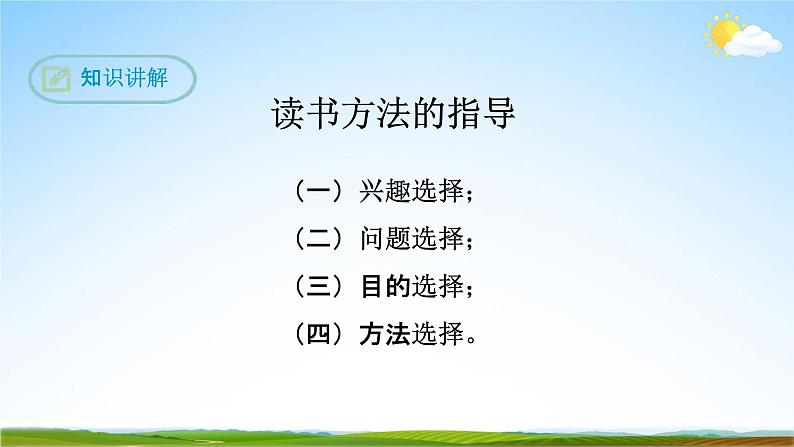 知识讲解

读书方法的指导

（一）兴趣选择；
（二）问题选择；
（三）目的选择；
（四）方法选择。